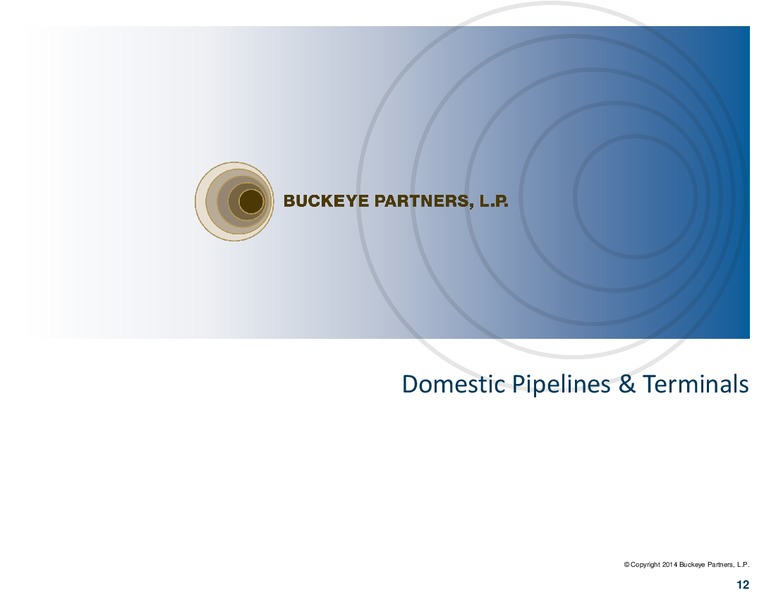 BUCKEYE PARTNERS, L.P.

Domestic Pipelines & Terminals

© Copyright 2014 Buckeye Partners, L.P.

12